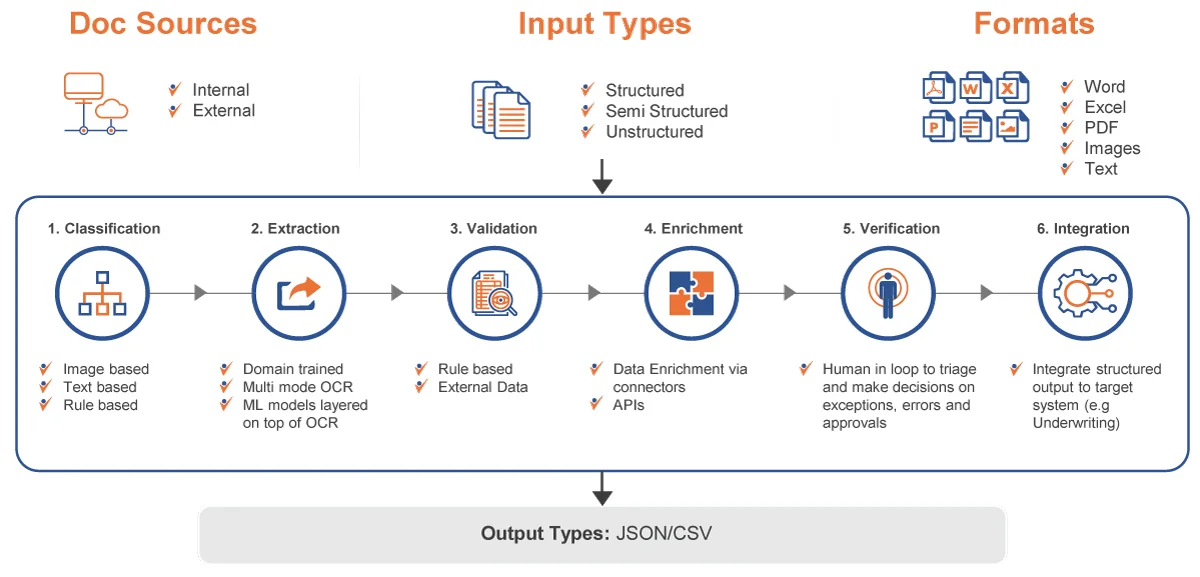 Doc Sources

Internal
External

Input Types

Structured
Semi Structured
Unstructured

Formats

W X

P

Word
Excel
PDF
Images
Text

1. Classification

Image based
Text based
Rule based

2. Extraction

Domain trained
Multi mode OCR
ML models layered on top of OCR

3. Validation

Rule based
External Data

4. Enrichment

Data Enrichment via connectors
APIs

5. Verification

Human in loop to triage and make decisions on exceptions, errors and approvals

6. Integration

Integrate structured output to target system (e.g Underwriting)

Output Types: JSON/CSV